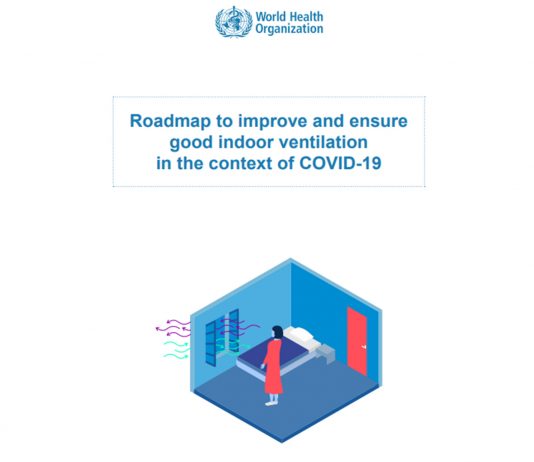 World Health Organization

Roadmap to improve and ensure good indoor ventilation in the context of COVID-19